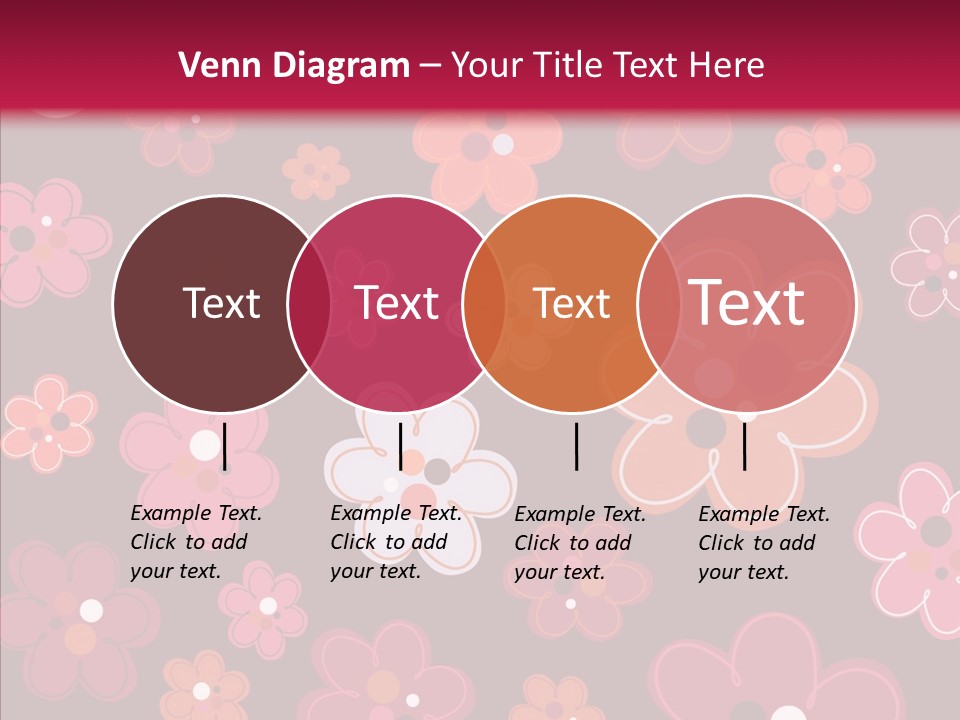 Venn Diagram – Your Title Text Here

Text

Text

Text

Text

Example Text. Click to add your text.

Example Text. Click to add your text.

Example Text. Click to add your text.

Example Text. Click to add your text.